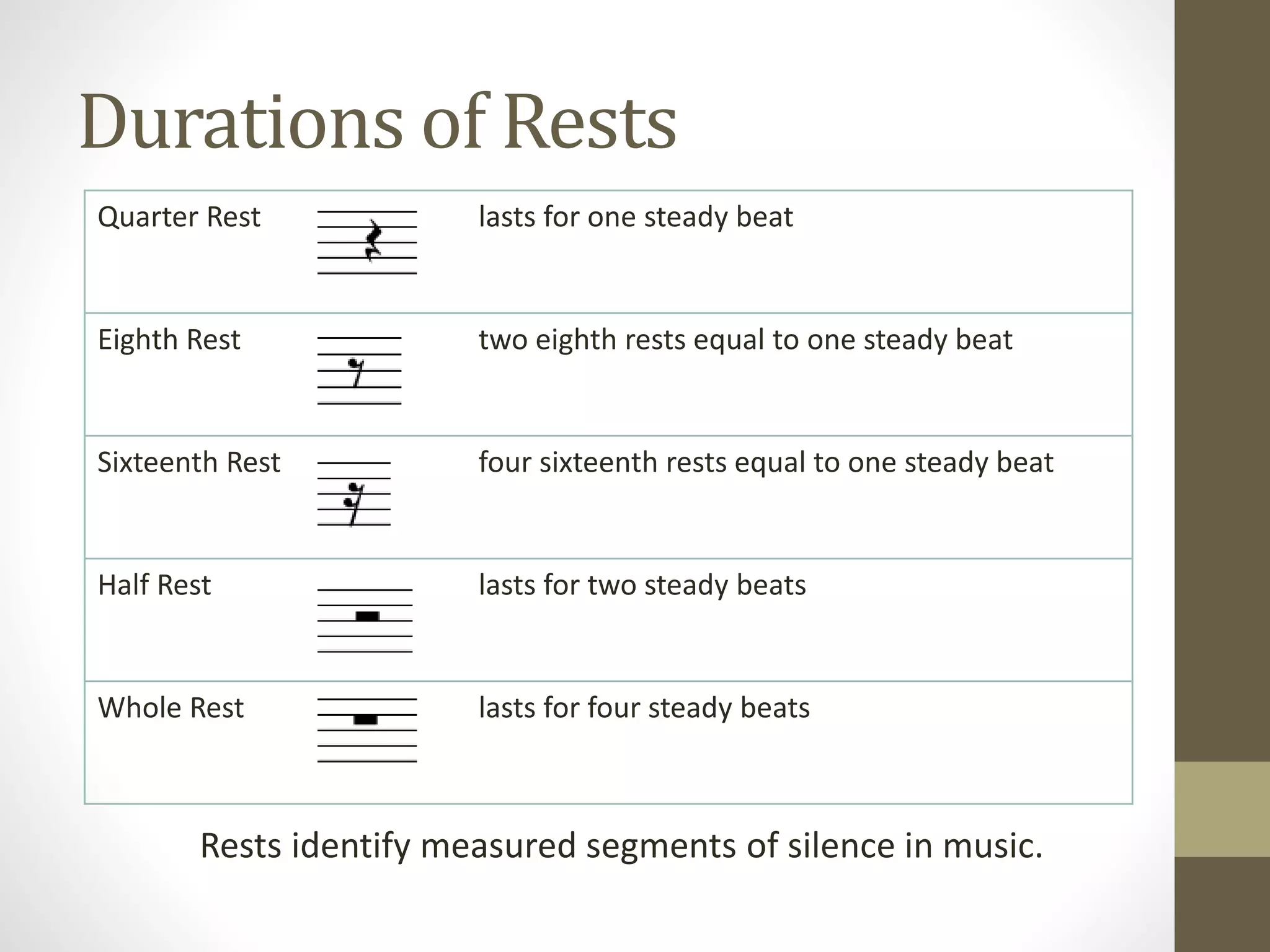 Durations of Rests

| Quarter Rest | | lasts for one steady beat |
|---|---|---|
| Eighth Rest | | two eighth rests equal to one steady beat |
| Sixteenth Rest | | four sixteenth rests equal to one steady beat |
| Half Rest | | lasts for two steady beats |
| Whole Rest | | lasts for four steady beats |

Rests identify measured segments of silence in music.